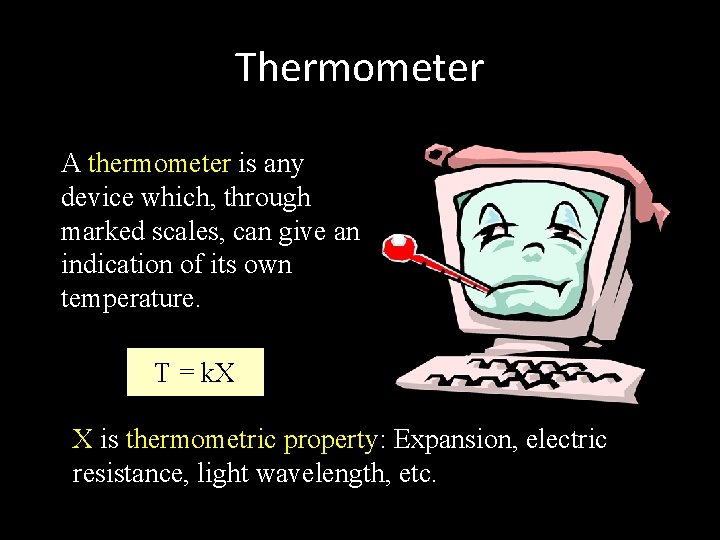 Thermometer

A thermometer is any device which, through marked scales, can give an indication of its own temperature.

$T = kX$

X is thermometric property: Expansion, electric resistance, light wavelength, etc.